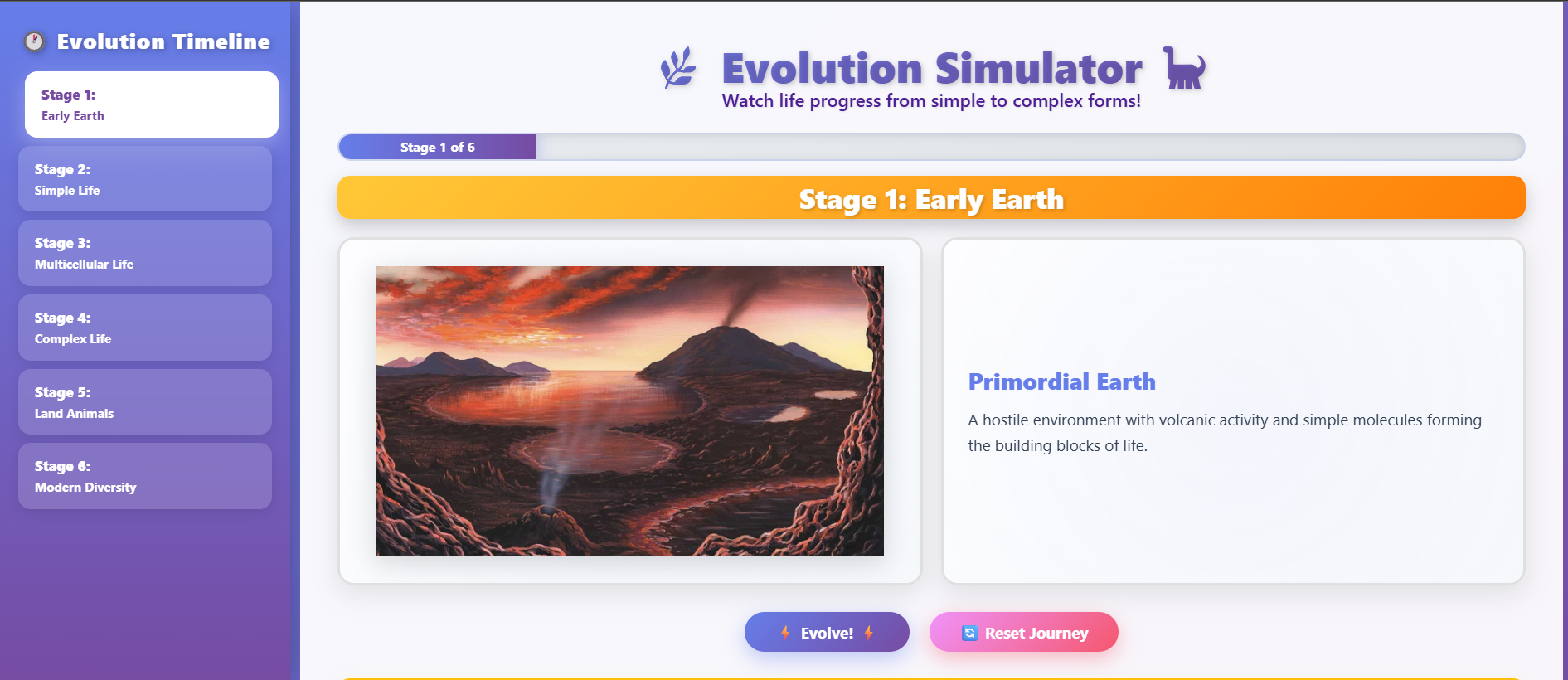 Evolution Timeline

Stage 1:
Early Earth

Stage 2:
Simple Life

Stage 3:
Multicellular Life

Stage 4:
Complex Life

Stage 5:
Land Animals

Stage 6:
Modern Diversity

Evolution Simulator

Watch life progress from simple to complex forms!

Stage 1 of 6

Stage 1: Early Earth

Primordial Earth

A hostile environment with volcanic activity and simple molecules forming the building blocks of life.

Evolve!

Reset Journey